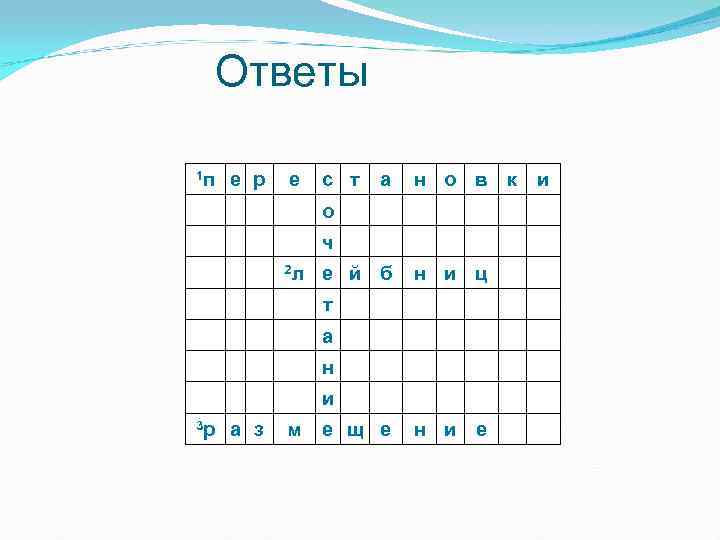 Ответы

| $^1$п | е | р | е | с | т | а | н | о | в | к | и |
|---|---|---|---|---|---|---|---|---|---|---|---|
| | | | | о | | | | | | | |
| | | | | ч | | | | | | | |
| | | | $^2$л | е | й | б | н | и | ц | | |
| | | | | т | | | | | | | |
| | | | | а | | | | | | | |
| | | | | н | | | | | | | |
| | | | | и | | | | | | | |
| $^3$р | а | з | м | е | щ | е | н | и | е | | |